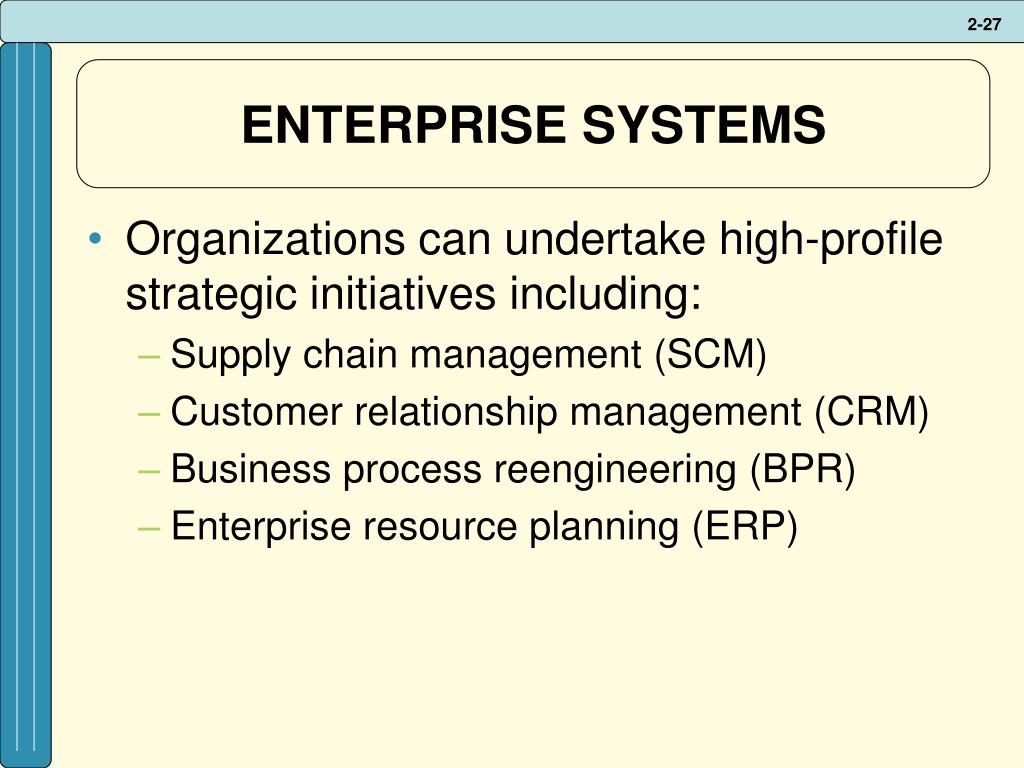 2-27

ENTERPRISE SYSTEMS

• Organizations can undertake high-profile strategic initiatives including:
– Supply chain management (SCM)
– Customer relationship management (CRM)
– Business process reengineering (BPR)
– Enterprise resource planning (ERP)